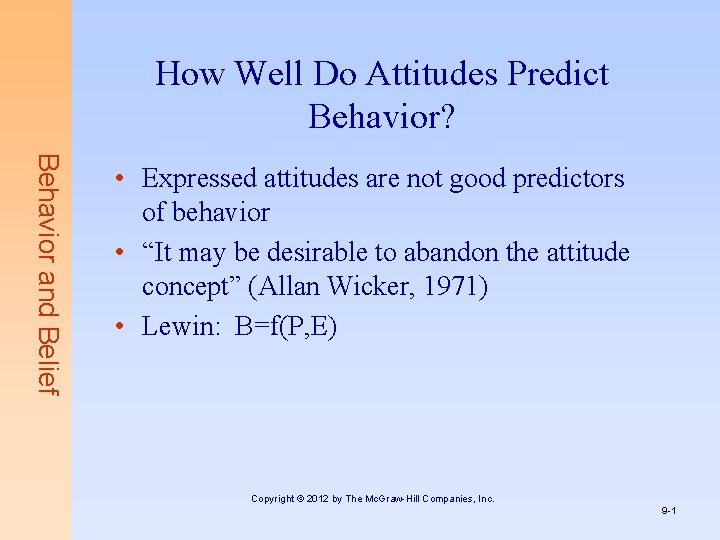 Behavior and Belief

How Well Do Attitudes Predict Behavior?

• Expressed attitudes are not good predictors of behavior
• “It may be desirable to abandon the attitude concept” (Allan Wicker, 1971)
• Lewin: $B=f(P,E)$

Copyright © 2012 by The McGraw-Hill Companies, Inc.

9-1